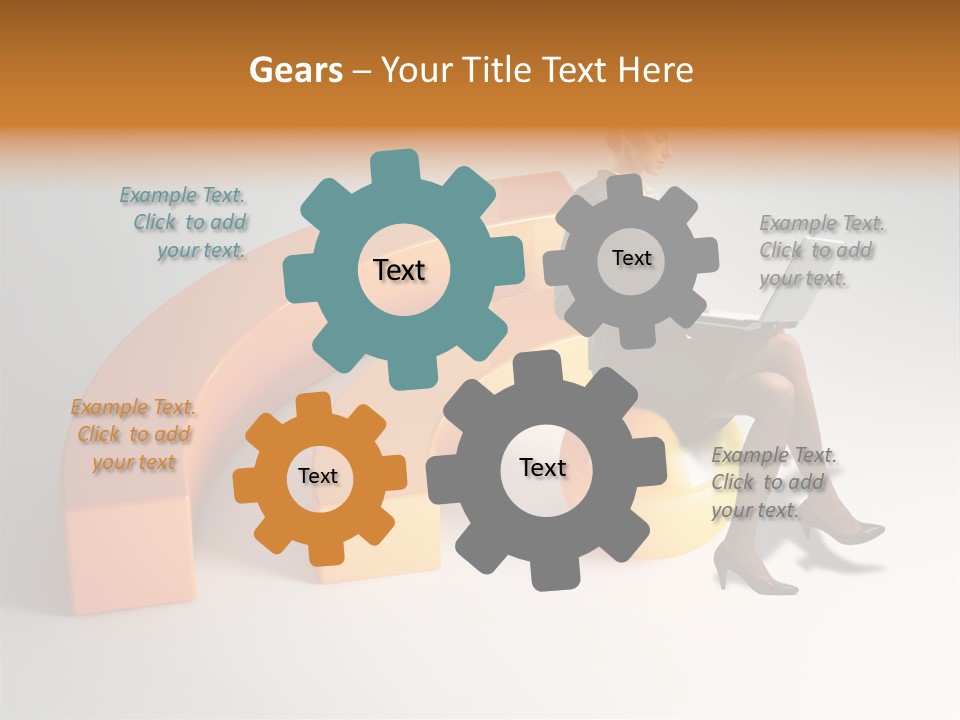 Gears – Your Title Text Here

Example Text. Click to add your text.

Text

Text

Example Text. Click to add your text.

Example Text. Click to add your text

Text

Text

Example Text. Click to add your text.